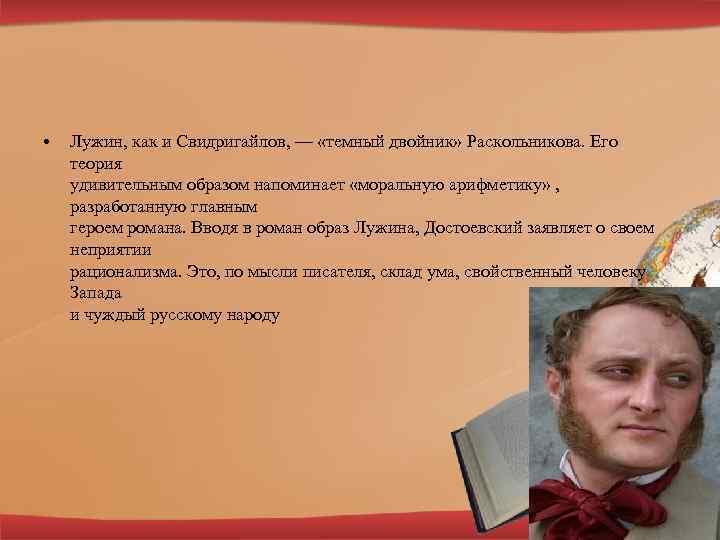 • Лужин, как и Свидригайлов, — «темный двойник» Раскольникова. Его теория удивительным образом напоминает «моральную арифметику» , разработанную главным героем романа. Вводя в роман образ Лужина, Достоевский заявляет о своем неприятии рационализма. Это, по мысли писателя, склад ума, свойственный человеку Запада и чуждый русскому народу